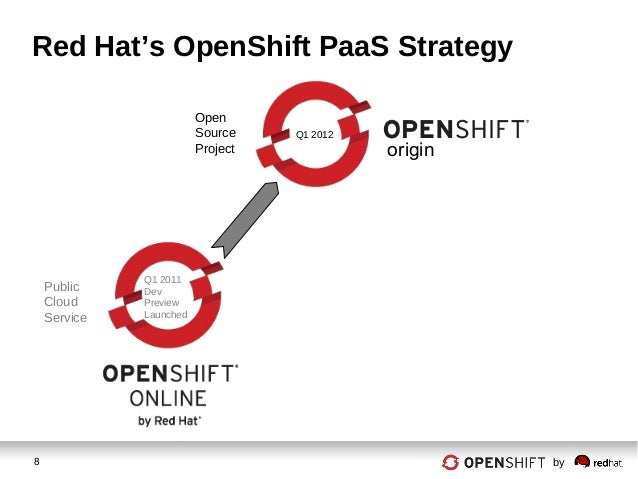 Red Hat's OpenShift PaaS Strategy

Open Source Project

Q1 2012

OPENSHIFT origin

Public Cloud Service

Q1 2011 Dev Preview Launched

OPENSHIFT ONLINE by Red Hat

8

OPENSHIFT by redhat.